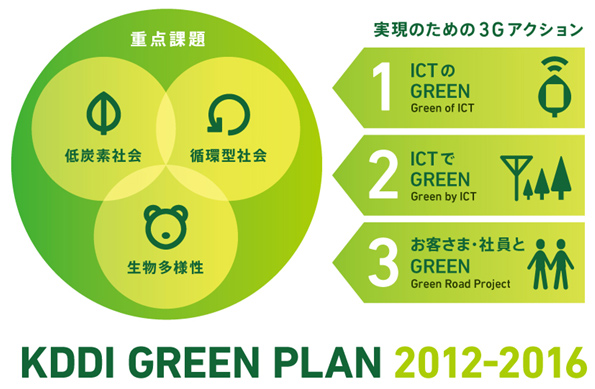 重点課題

低炭素社会

循環型社会

生物多様性

実現のための3Gアクション

1 ICTの GREEN Green of ICT

2 ICTで GREEN Green by ICT

3 お客さま・社員と GREEN Green Road Project

KDDI GREEN PLAN 2012-2016